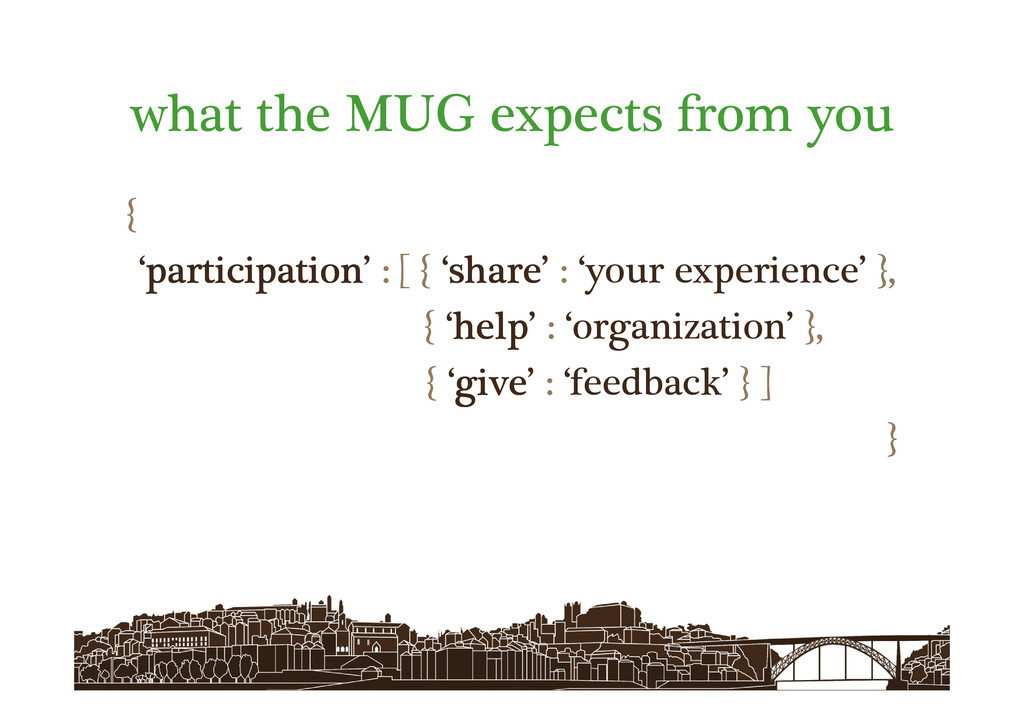 what the MUG expects from you

{
‘participation’ : [ { ‘share’ : ‘your experience’ },
{ ‘help’ : ‘organization’ },
{ ‘give’ : ‘feedback’ } ]
}